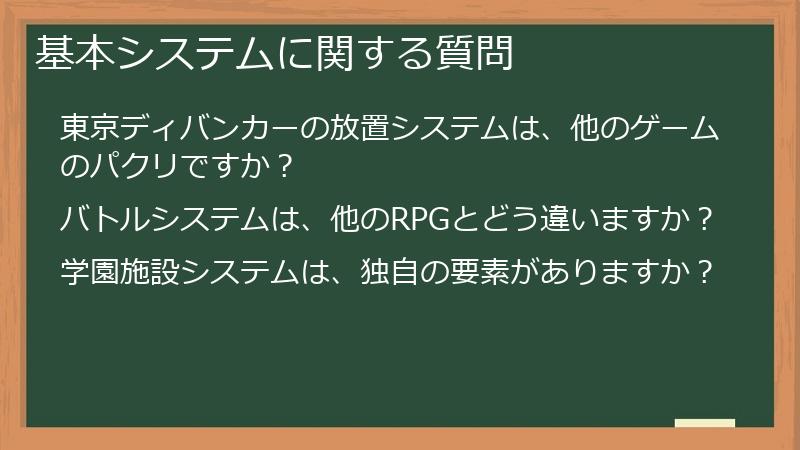 基本システムに関する質問

東京ディバンカーの放置システムは、他のゲームのパクリですか？

バトルシステムは、他のRPGとどう違いますか？

学園施設システムは、独自の要素がありますか？